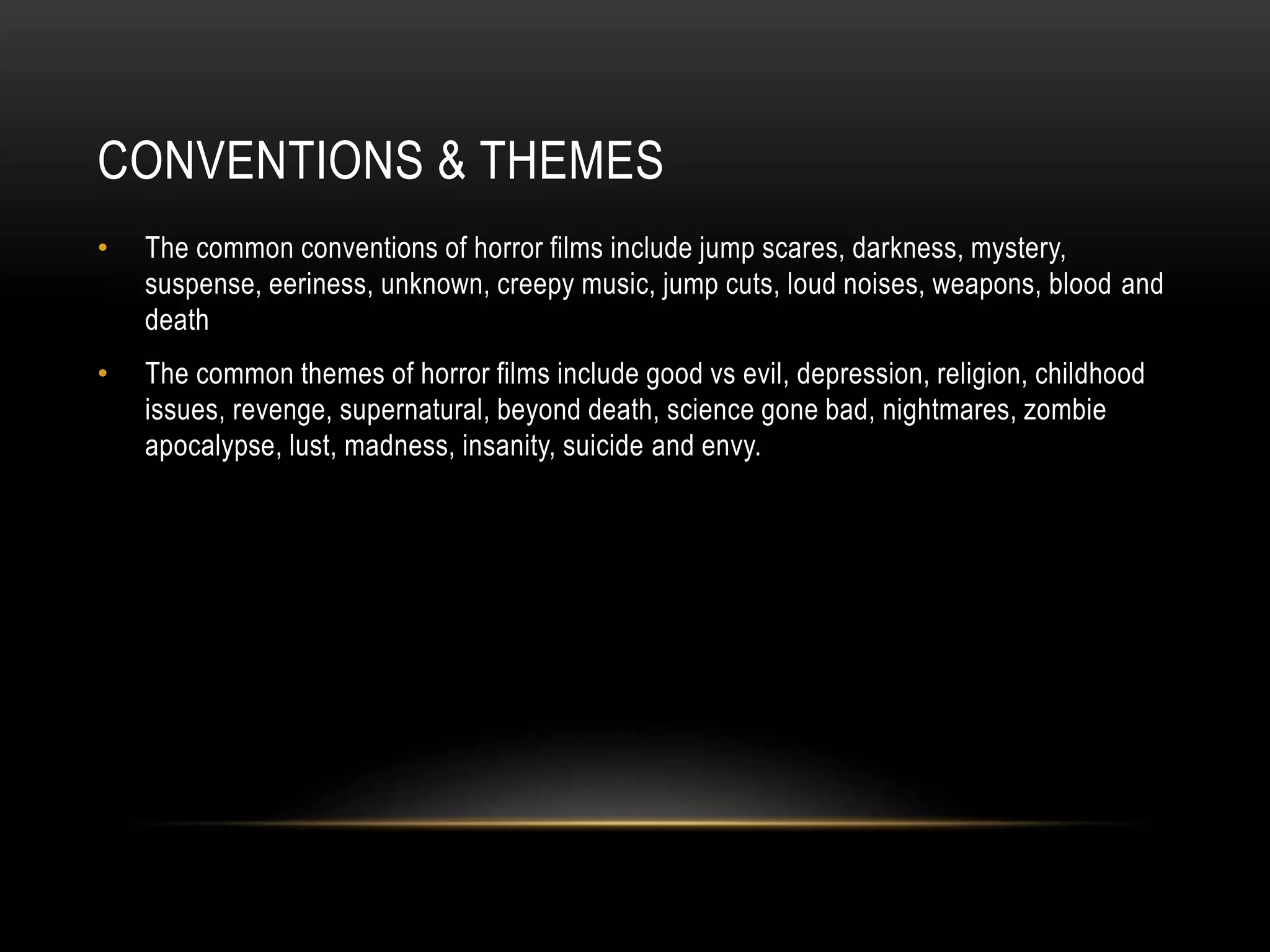 CONVENTIONS & THEMES

• The common conventions of horror films include jump scares, darkness, mystery, suspense, eeriness, unknown, creepy music, jump cuts, loud noises, weapons, blood and death

• The common themes of horror films include good vs evil, depression, religion, childhood issues, revenge, supernatural, beyond death, science gone bad, nightmares, zombie apocalypse, lust, madness, insanity, suicide and envy.